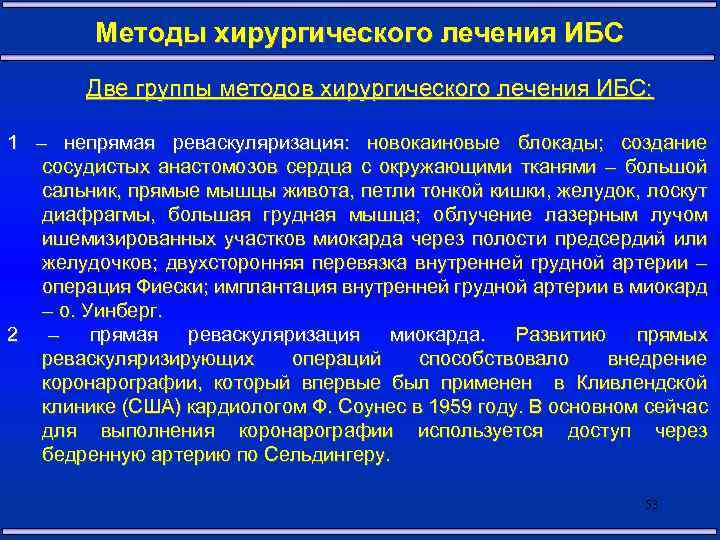 Методы хирургического лечения ИБС

Две группы методов хирургического лечения ИБС:

1 – непрямая реваскуляризация: новокаиновые блокады; создание сосудистых анастомозов сердца с окружающими тканями – большой сальник, прямые мышцы живота, петли тонкой кишки, желудок, лоскут диафрагмы, большая грудная мышца; облучение лазерным лучом ишемизированных участков миокарда через полости предсердий или желудочков; двухсторонняя перевязка внутренней грудной артерии – операция Фиески; имплантация внутренней грудной артерии в миокард – о. Уинберг.

2 – прямая реваскуляризация миокарда. Развитию прямых реваскуляризирующих операций способствовало внедрение коронарографии, который впервые был применен в Кливлендской клинике (США) кардиологом Ф. Соунес в 1959 году. В основном сейчас для выполнения коронарографии используется доступ через бедренную артерию по Сельдингеру.

53